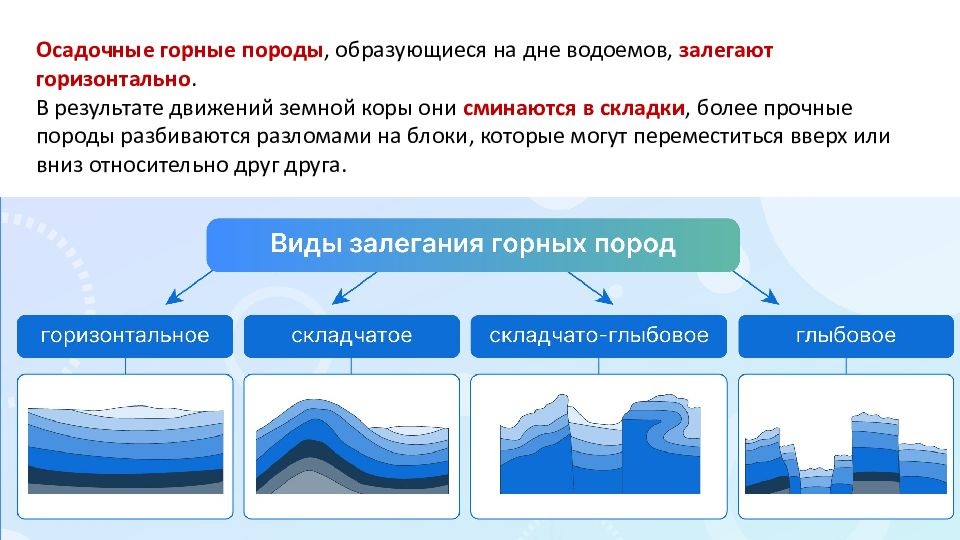 Осадочные горные породы, образующиеся на дне водоемов, залегают горизонтально.
В результате движений земной коры они сминаются в складки, более прочные породы разбиваются разломами на блоки, которые могут переместиться вверх или вниз относительно друг друга.

Виды залегания горных пород

горизонтальное

складчатое

складчато-глыбовое

глыбовое